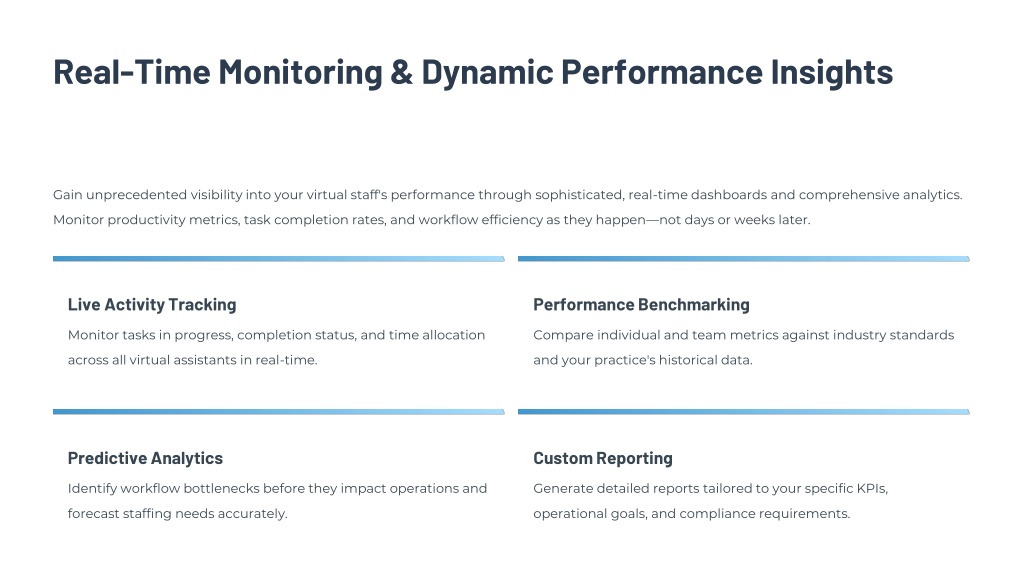 Real-Time Monitoring & Dynamic Performance Insights

Gain unprecedented visibility into your virtual staff's performance through sophisticated, real-time dashboards and comprehensive analytics. Monitor productivity metrics, task completion rates, and workflow efficiency as they happen—not days or weeks later.

Live Activity Tracking

Monitor tasks in progress, completion status, and time allocation across all virtual assistants in real-time.

Performance Benchmarking

Compare individual and team metrics against industry standards and your practice's historical data.

Predictive Analytics

Identify workflow bottlenecks before they impact operations and forecast staffing needs accurately.

Custom Reporting

Generate detailed reports tailored to your specific KPIs, operational goals, and compliance requirements.